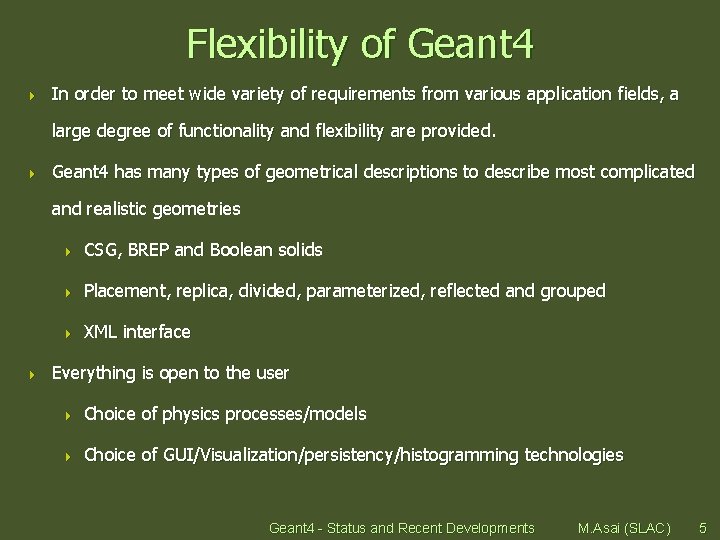 Flexibility of Geant4

In order to meet wide variety of requirements from various application fields, a large degree of functionality and flexibility are provided.

Geant4 has many types of geometrical descriptions to describe most complicated and realistic geometries

CSG, BREP and Boolean solids

Placement, replica, divided, parameterized, reflected and grouped

XML interface

Everything is open to the user

Choice of physics processes/models

Choice of GUI/Visualization/persistency/histogramming technologies

Geant4 - Status and Recent Developments M.Asai (SLAC) 5